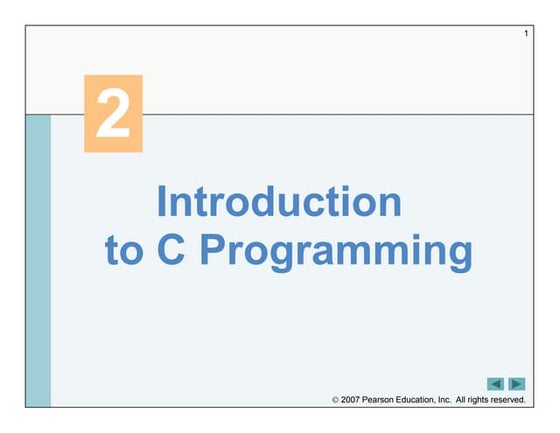 1

2

Introduction to C Programming

© 2007 Pearson Education, Inc. All rights reserved.